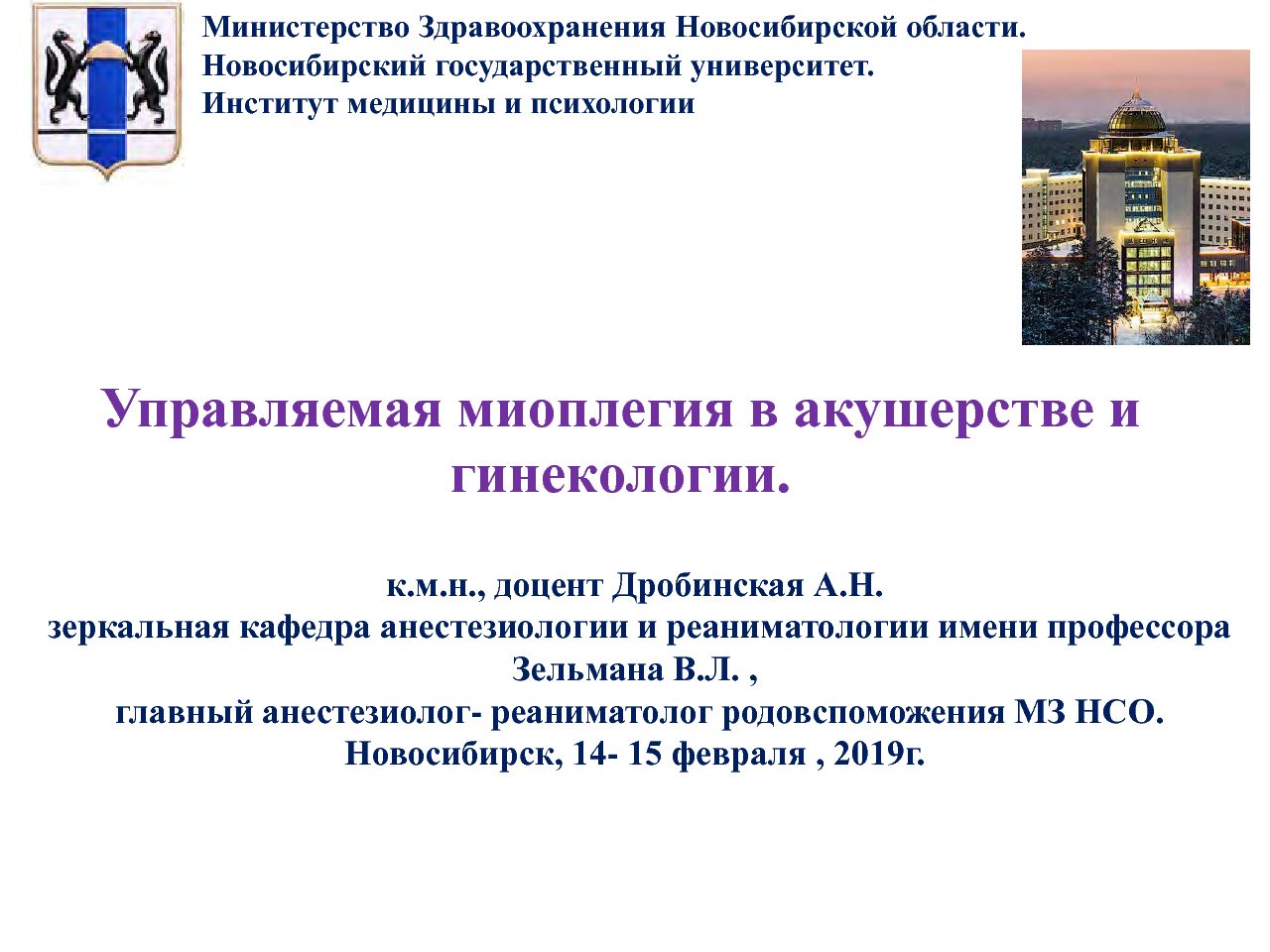 Министерство Здравоохранения Новосибирской области.
Новосибирский государственный университет.
Институт медицины и психологии

Управляемая миоплегия в акушерстве и гинекологии.

к.м.н., доцент Дробинская А.Н.
зеркальная кафедра анестезиологии и реаниматологии имени профессора Зельмана В.Л. ,
главный анестезиолог- реаниматолог родовспоможения МЗ НСО.
Новосибирск, 14- 15 февраля , 2019г.